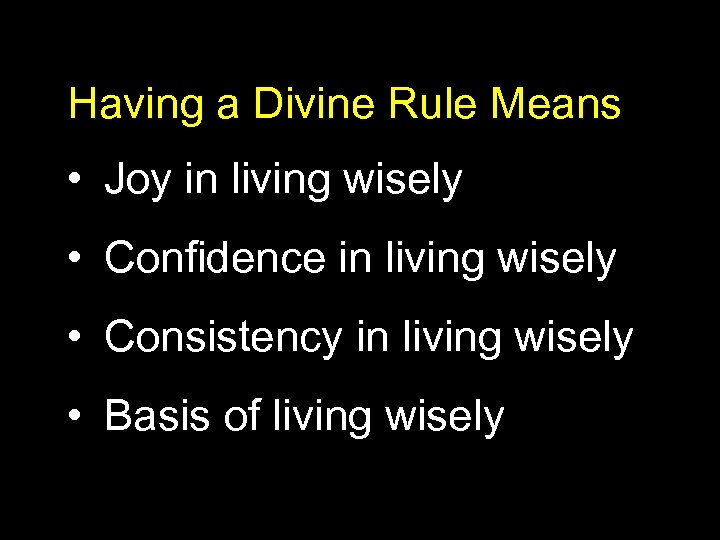 Having a Divine Rule Means

• Joy in living wisely

• Confidence in living wisely

• Consistency in living wisely

• Basis of living wisely